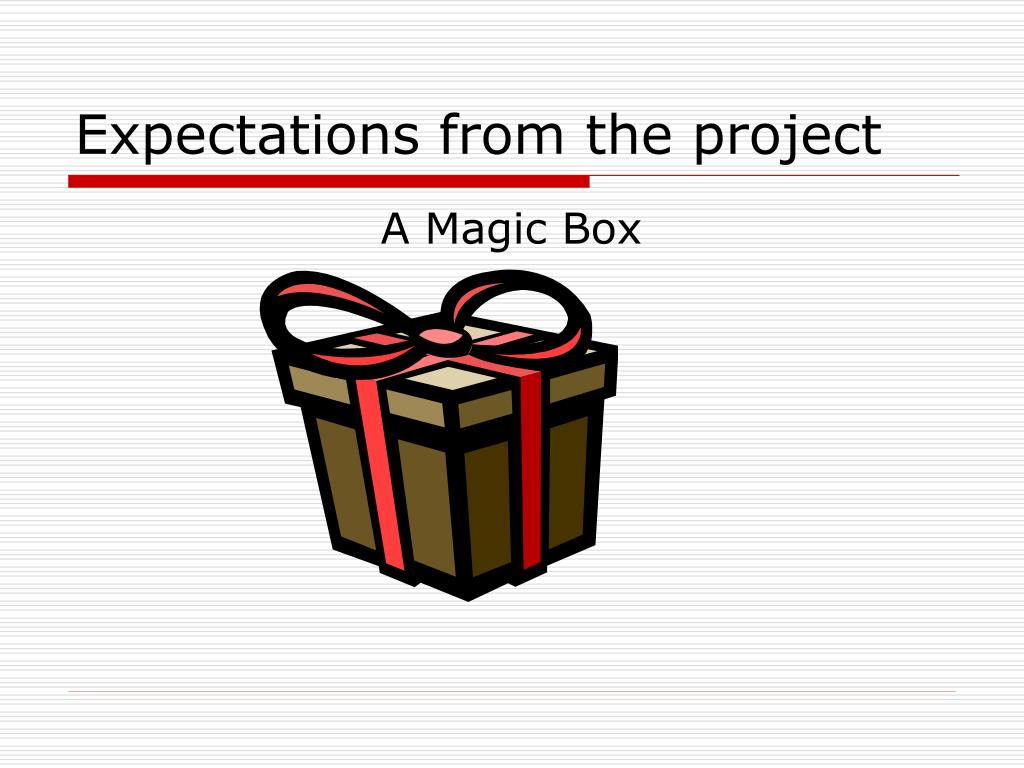 Expectations from the project

A Magic Box